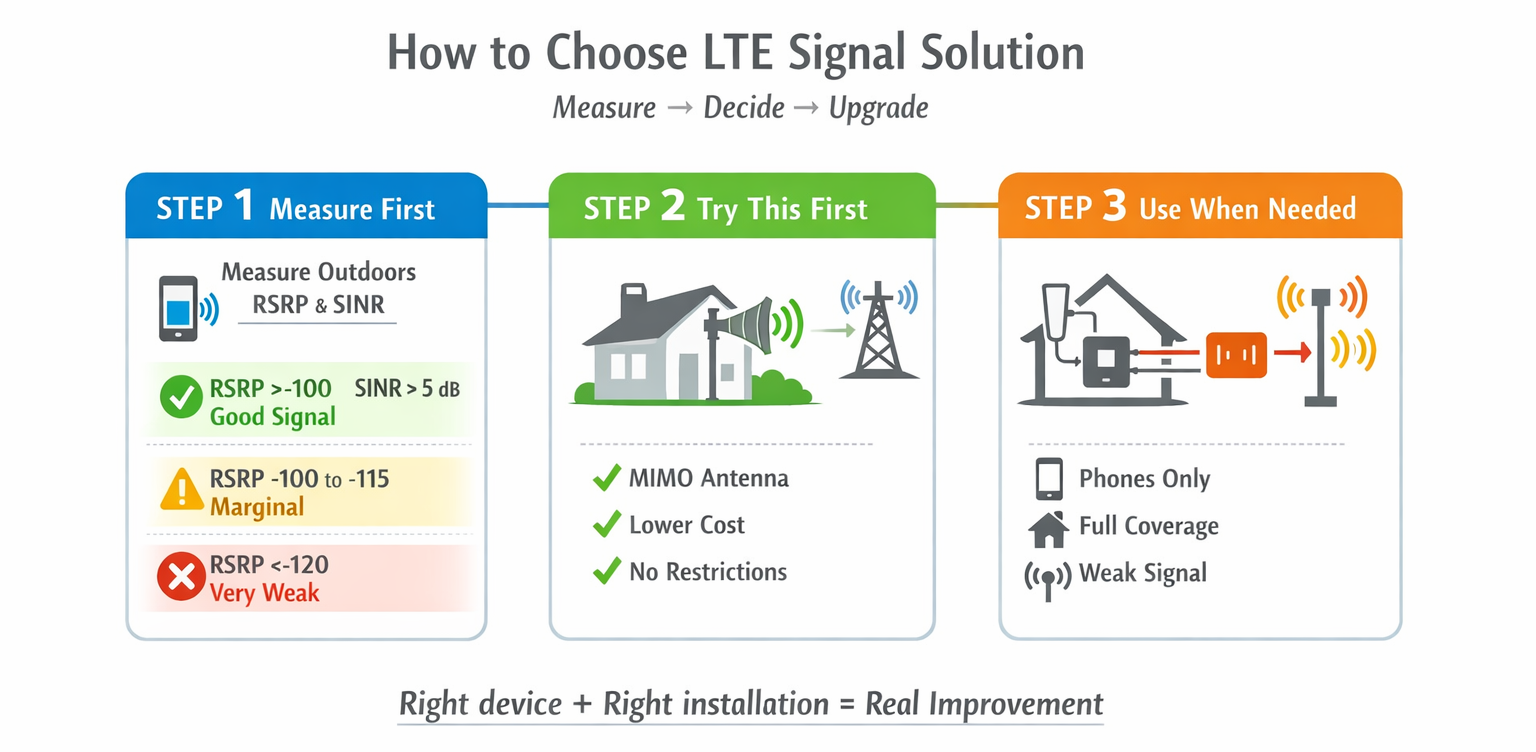 How to Choose LTE Signal Solution

Measure → Decide → Upgrade

STEP 1 Measure First

Measure Outdoors
RSRP & SINR

RSRP >-100 SINR > 5 dB
Good Signal

RSRP -100 to -115
Marginal

RSRP <-120
Very Weak

STEP 2 Try This First

MIMO Antenna
Lower Cost
No Restrictions

STEP 3 Use When Needed

Phones Only
Full Coverage
Weak Signal

Right device + Right installation = Real Improvement